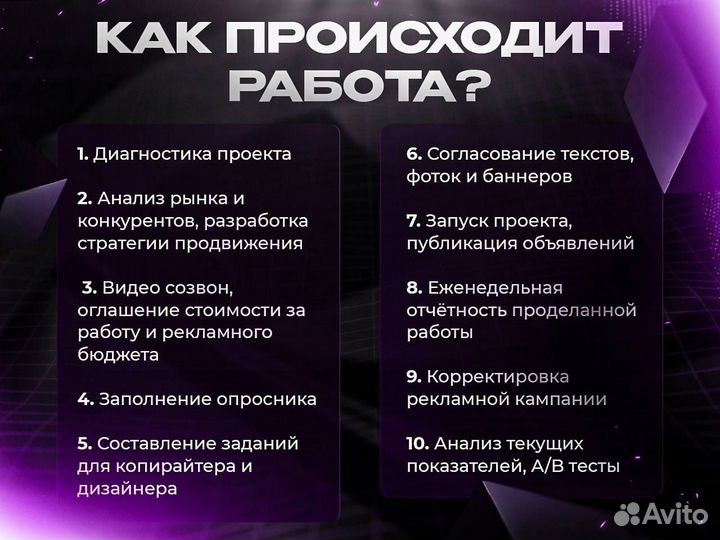 КАК ПРОИСХОДИТ РАБОТА?

1. Диагностика проекта

2. Анализ рынка и конкурентов, разработка стратегии продвижения

3. Видео созвон, оглашение стоимости за работу и рекламного бюджета

4. Заполнение опросника

5. Составление заданий для копирайтера и дизайнера

6. Согласование текстов, фоток и баннеров

7. Запуск проекта, публикация объявлений

8. Еженедельная отчётность проделанной работы

9. Корректировка рекламной кампании

10. Анализ текущих показателей, А/В тесты

Avito